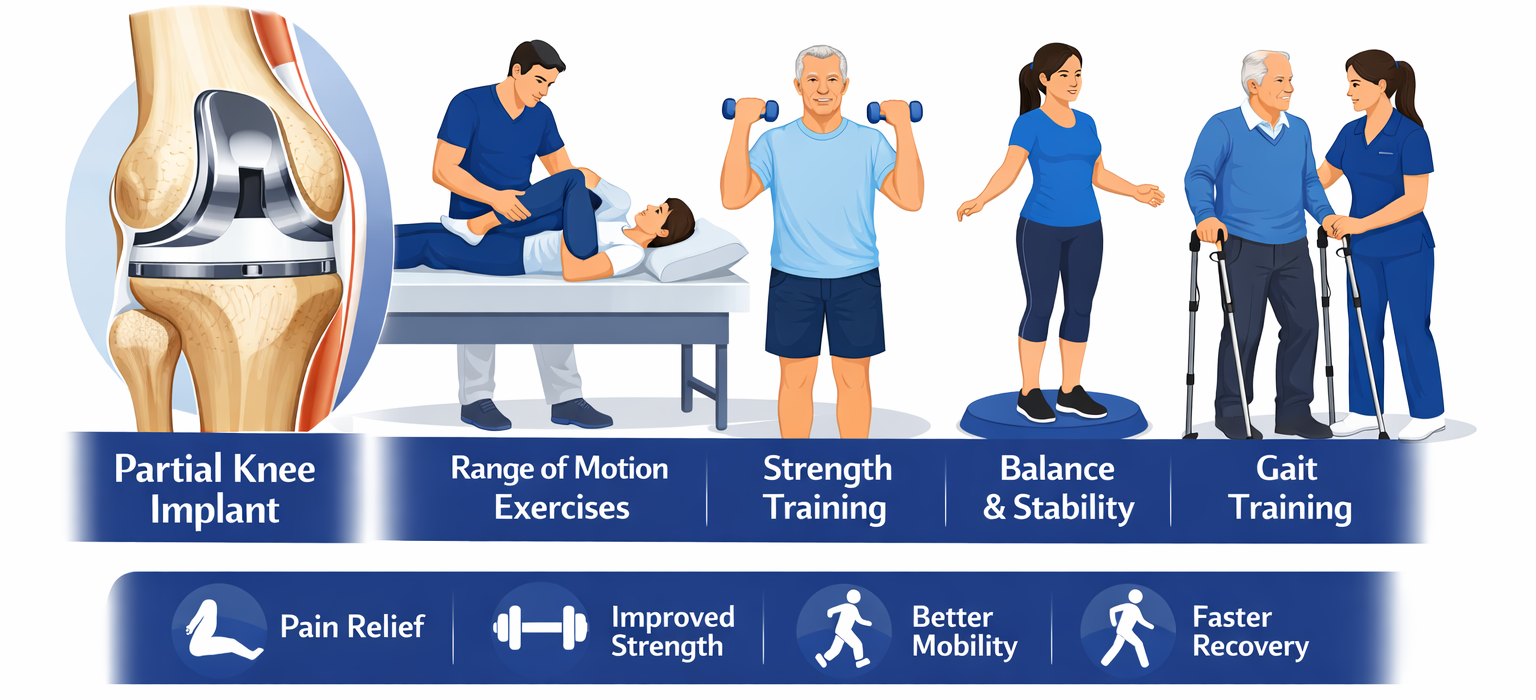 Partial Knee Implant

Range of Motion Exercises

Strength Training

Balance & Stability

Gait Training

Pain Relief

Improved Strength

Better Mobility

Faster Recovery